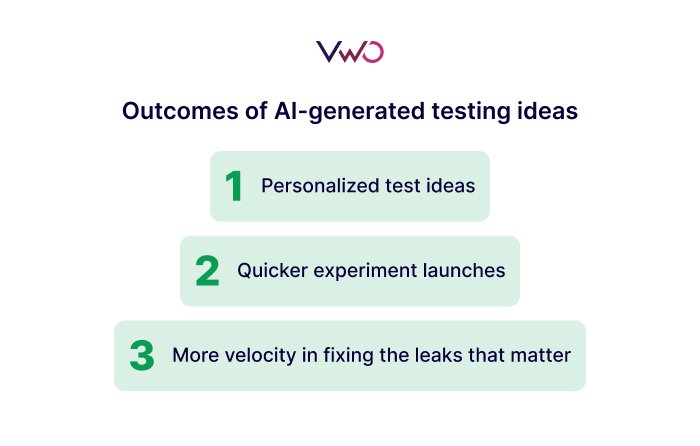 VWO

Outcomes of AI-generated testing ideas

1 Personalized test ideas

2 Quicker experiment launches

3 More velocity in fixing the leaks that matter